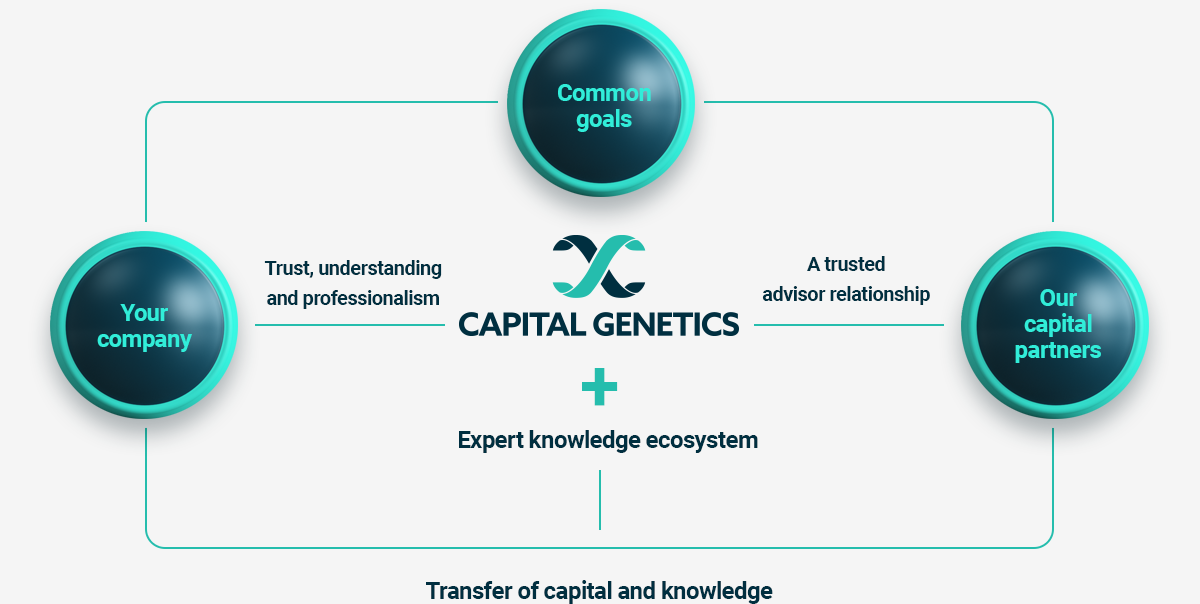 Common goals

Your company

Trust, understanding and professionalism

CAPITAL GENETICS

A trusted advisor relationship

Our capital partners

+

Expert knowledge ecosystem

Transfer of capital and knowledge